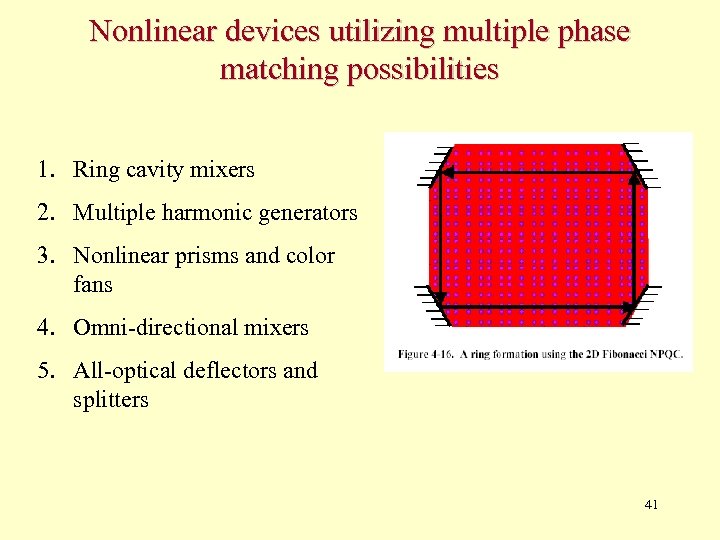 Nonlinear devices utilizing multiple phase matching possibilities

1. Ring cavity mixers
2. Multiple harmonic generators
3. Nonlinear prisms and color fans
4. Omni-directional mixers
5. All-optical deflectors and splitters

Figure 4-16. A ring formation using the 2D Fibonacci NPQC.

41